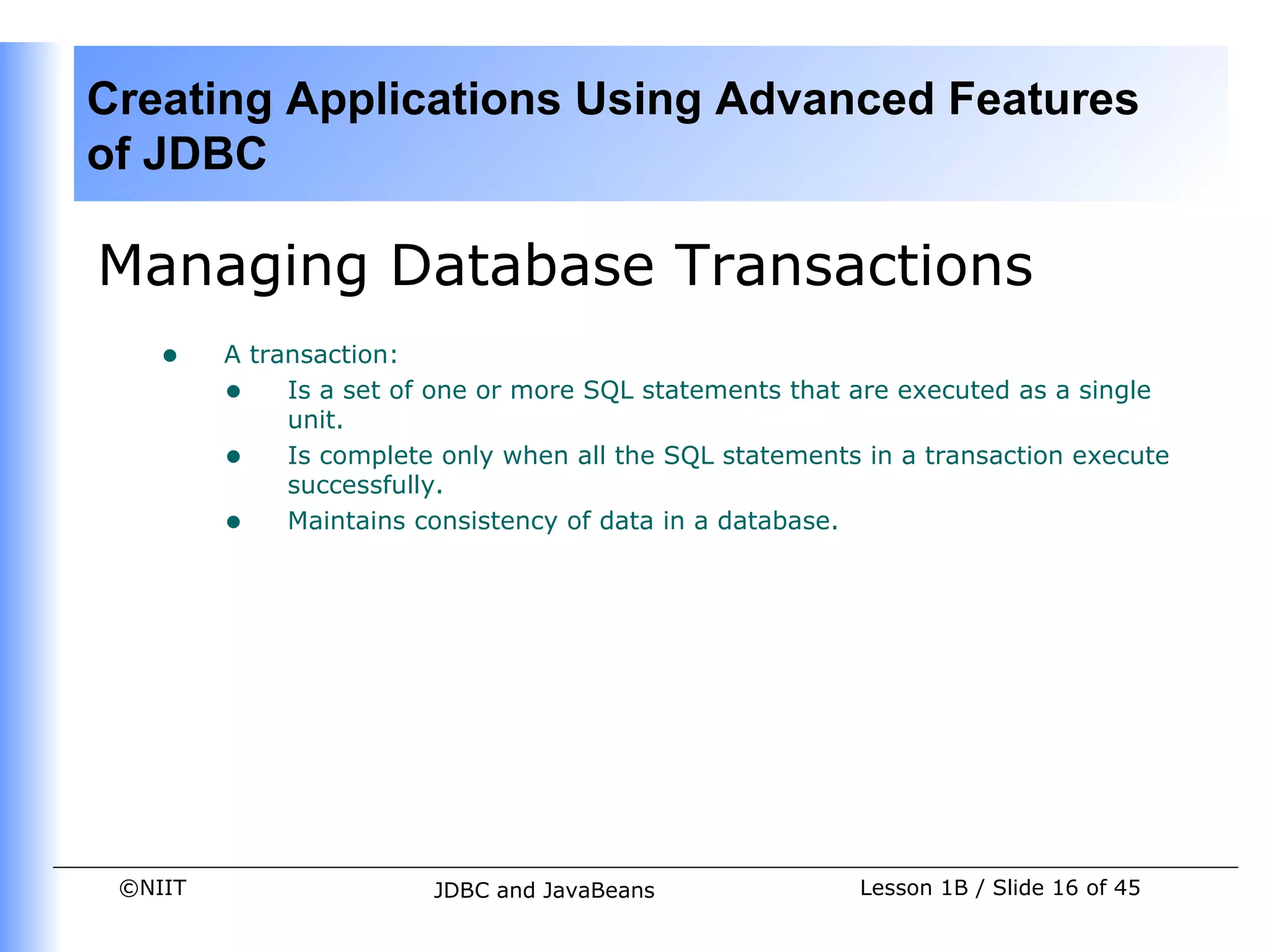 Creating Applications Using Advanced Features of JDBC

Managing Database Transactions

- A transaction:
  - Is a set of one or more SQL statements that are executed as a single unit.
  - Is complete only when all the SQL statements in a transaction execute successfully.
  - Maintains consistency of data in a database.

©NIIT

JDBC and JavaBeans

Lesson 1B / Slide 16 of 45